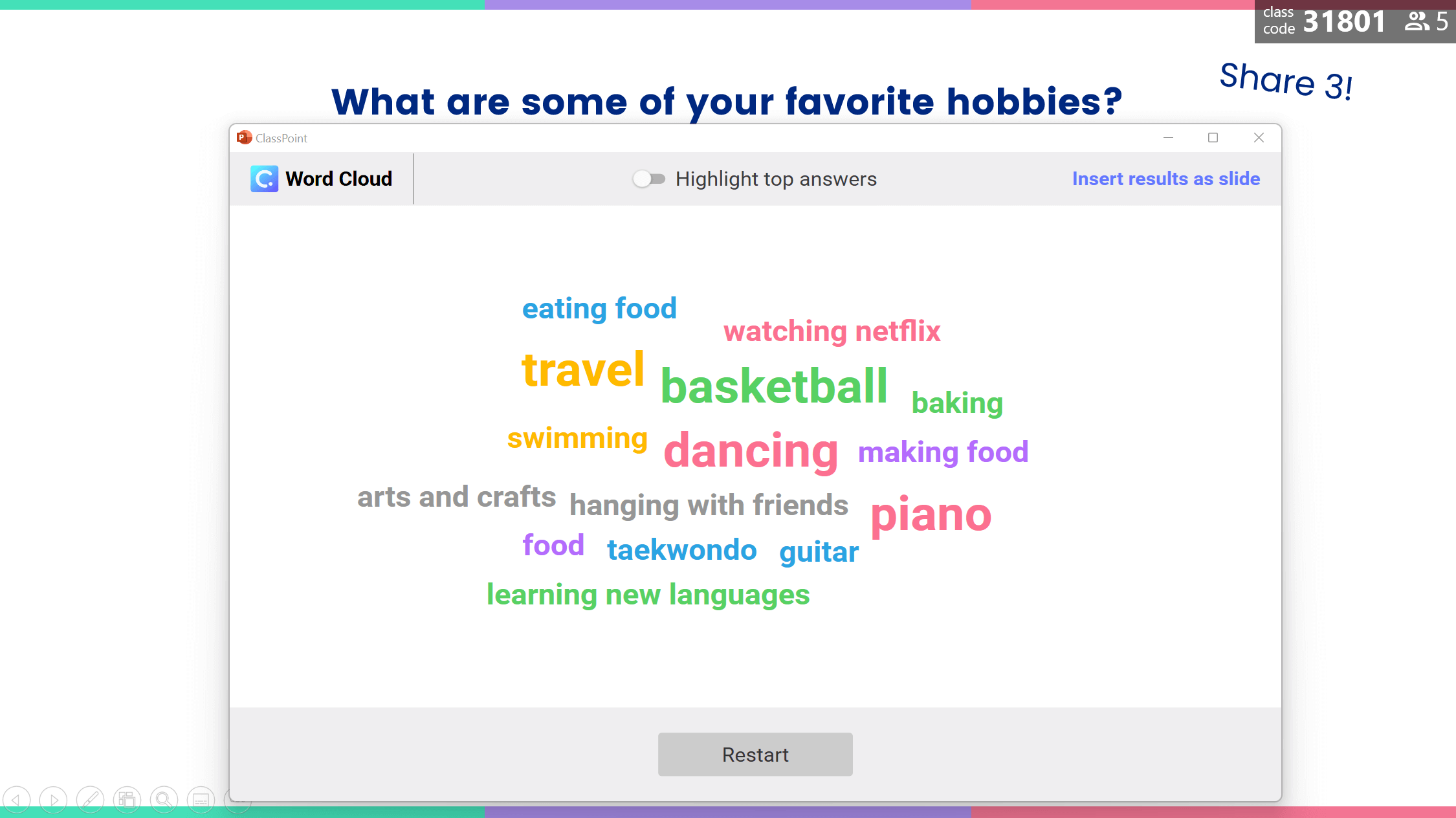 class code 31801 5

Share 3!

What are some of your favorite hobbies?

ClassPoint

Word Cloud

Highlight top answers

Insert results as slide

eating food
watching netflix
travel
basketball
baking
swimming
dancing
making food
arts and crafts
hanging with friends
piano
food
taekwondo
guitar
learning new languages

Restart